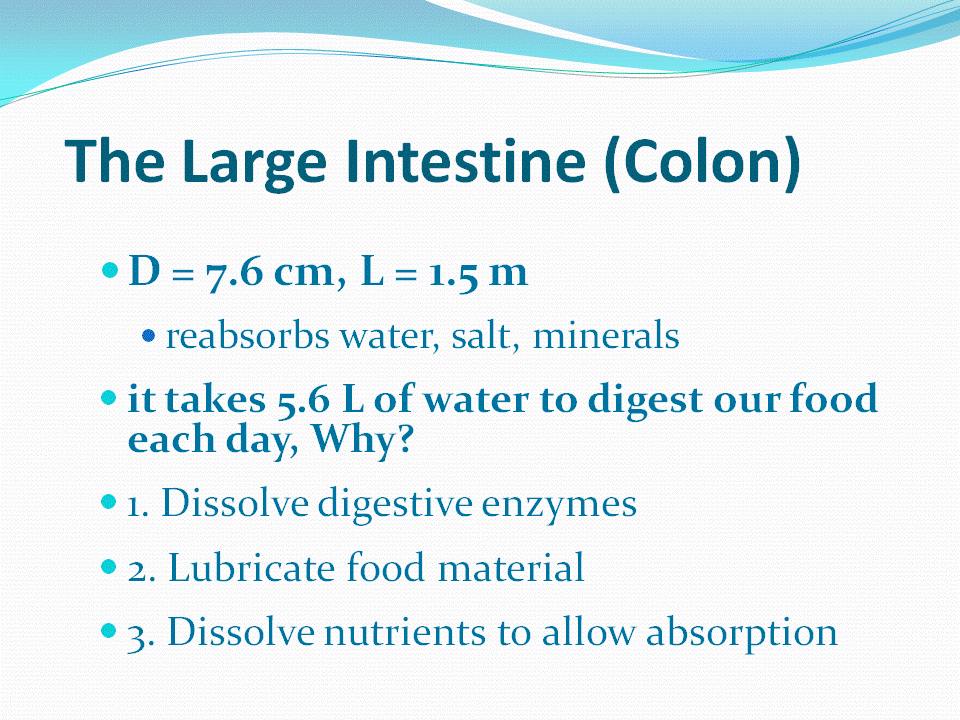 The Large Intestine (Colon)

D = 7.6 cm, L = 1.5 m

reabsorbs water, salt, minerals

it takes 5.6 L of water to digest our food each day, Why?

1. Dissolve digestive enzymes

2. Lubricate food material

3. Dissolve nutrients to allow absorption